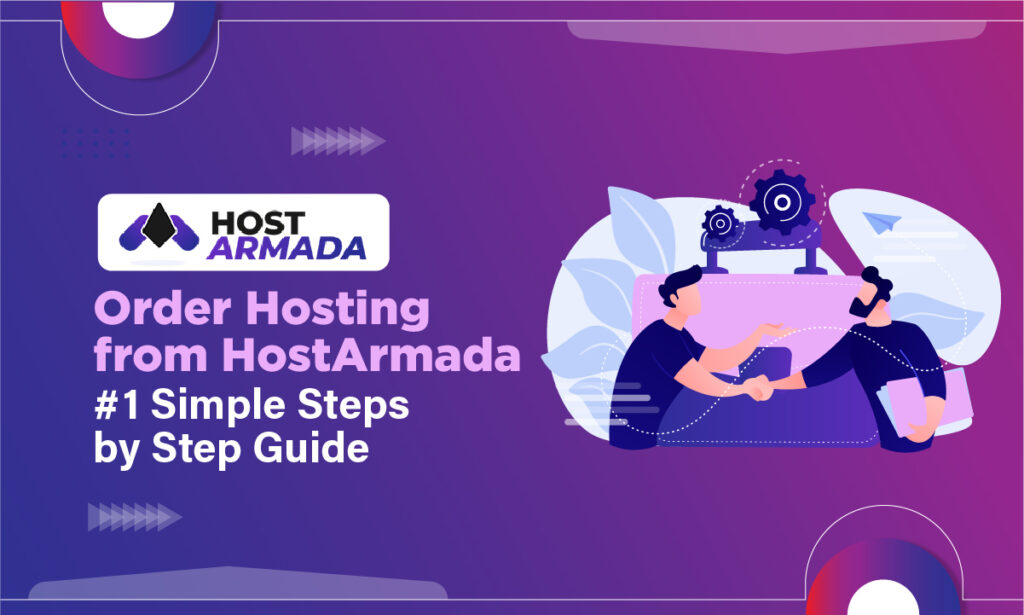 HOST ARMADA

Order Hosting from HostArmada
#1 Simple Steps by Step Guide